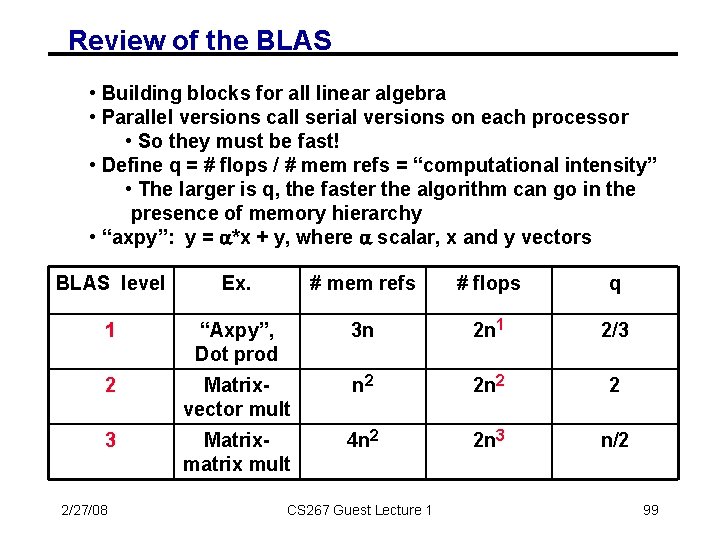 Review of the BLAS

• Building blocks for all linear algebra
• Parallel versions call serial versions on each processor
  • So they must be fast!
• Define q = # flops / # mem refs = “computational intensity”
  • The larger is q, the faster the algorithm can go in the presence of memory hierarchy
• “axpy”: y = $\alpha$*x + y, where $\alpha$ scalar, x and y vectors

| BLAS level | Ex. | # mem refs | # flops | q |
|---|---|---|---|---|
| 1 | “Axpy”, Dot prod | 3n | $2n^1$ | 2/3 |
| 2 | Matrix-vector mult | $n^2$ | $2n^2$ | 2 |
| 3 | Matrix-matrix mult | $4n^2$ | $2n^3$ | n/2 |

2/27/08 CS267 Guest Lecture 1 99